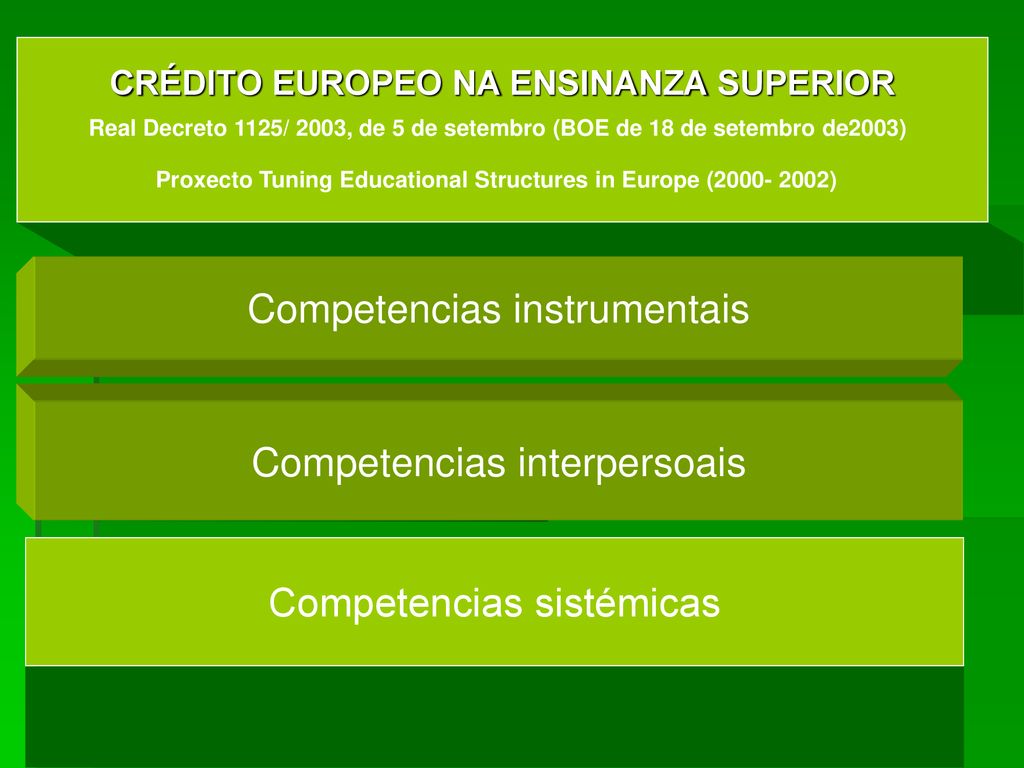 CRÉDITO EUROPEO NA ENSINANZA SUPERIOR

Real Decreto 1125/ 2003, de 5 de setembro (BOE de 18 de setembro de2003)

Proxecto Tuning Educational Structures in Europe (2000- 2002)

Competencias instrumentais

Competencias interpersoais

Competencias sistémicas